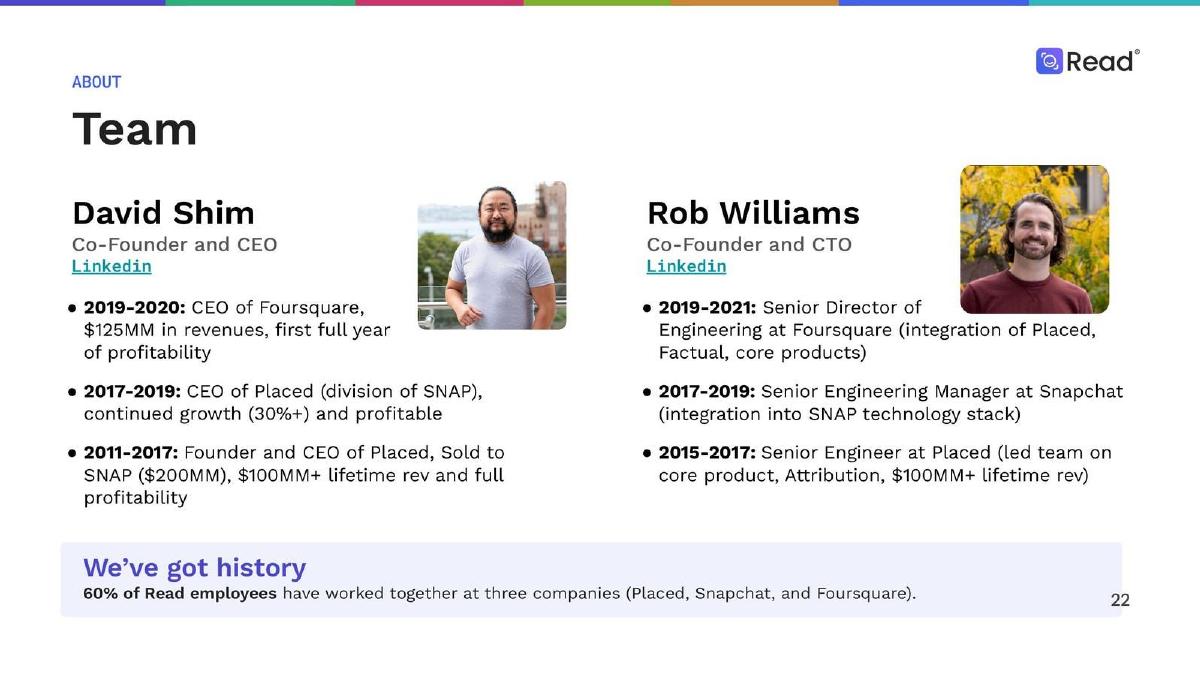 Read®

ABOUT

Team

David Shim
Co-Founder and CEO
Linkedin

• 2019-2020: CEO of Foursquare, $125MM in revenues, first full year of profitability

• 2017-2019: CEO of Placed (division of SNAP), continued growth (30%+) and profitable

• 2011-2017: Founder and CEO of Placed, Sold to SNAP ($200MM), $100MM+ lifetime rev and full profitability

Rob Williams
Co-Founder and CTO
Linkedin

• 2019-2021: Senior Director of Engineering at Foursquare (integration of Placed, Factual, core products)

• 2017-2019: Senior Engineering Manager at Snapchat (integration into SNAP technology stack)

• 2015-2017: Senior Engineer at Placed (led team on core product, Attribution, $100MM+ lifetime rev)

We've got history
60% of Read employees have worked together at three companies (Placed, Snapchat, and Foursquare).

22